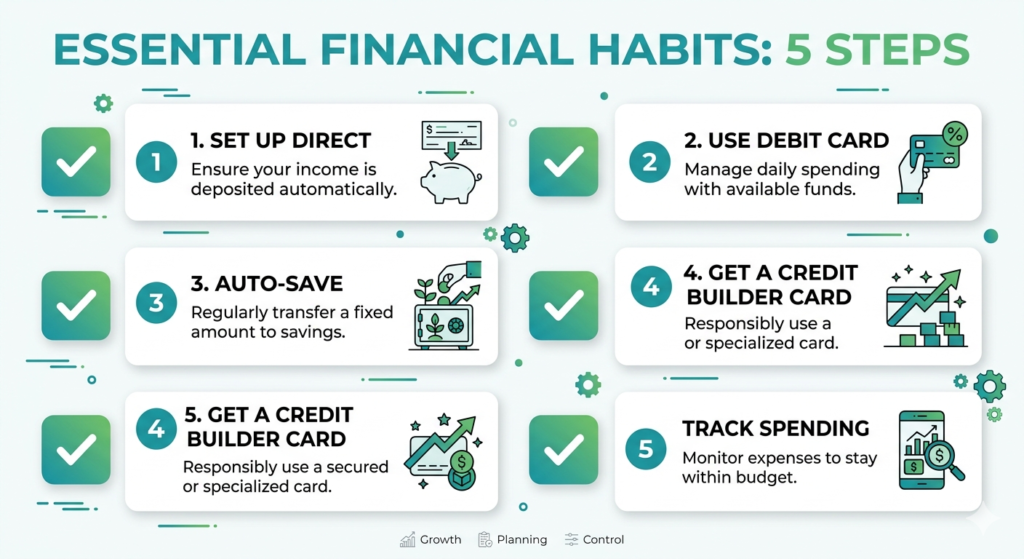 ESSENTIAL FINANCIAL HABITS: 5 STEPS

1 1. SET UP DIRECT
Ensure your income is deposited automatically.

2 2. USE DEBIT CARD
Manage daily spending with available funds.

3 3. AUTO-SAVE
Regularly transfer a fixed amount to savings.

4 4. GET A CREDIT BUILDER CARD
Responsibly use a or specialized card.

4 5. GET A CREDIT BUILDER CARD
Responsibly use a secured or specialized card.

5 TRACK SPENDING
Monitor expenses to stay within budget.

Growth Planning Control